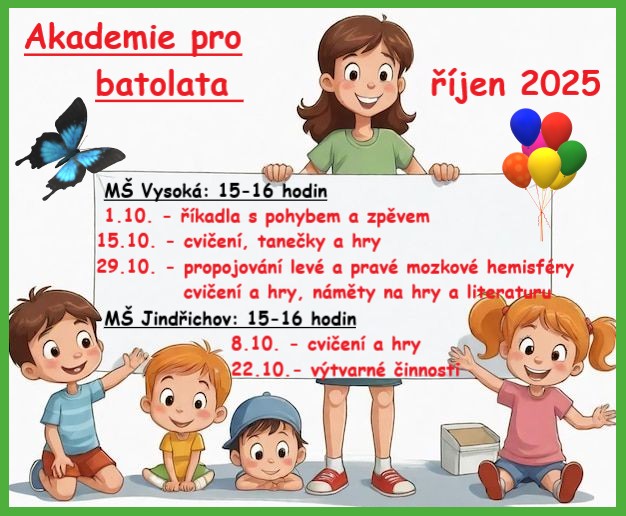 Akademie pro batolata

říjen 2025

MŠ Vysoká: 15-16 hodin
1.10. - říkadla s pohybem a zpěvem
15.10. - cvičení, tanečky a hry
29.10. - propojování levé a pravé mozkové hemisféry cvičení a hry, náměty na hry a literaturu

MŠ Jindřichov: 15-16 hodin
8.10. - cvičení a hry
22.10.- výtvarné činnosti